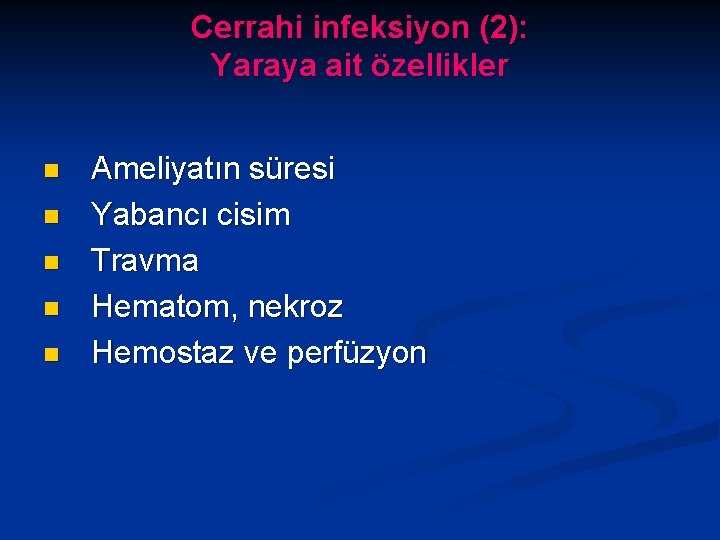 Cerrahi infeksiyon (2):
Yaraya ait özellikler

- Ameliyatın süresi
- Yabancı cisim
- Travma
- Hematom, nekroz
- Hemostaz ve perfüzyon